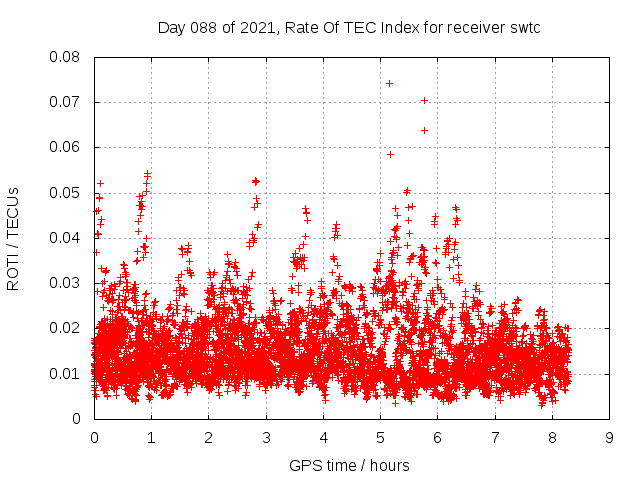 Day 088 of 2021, Rate Of TEC Index for receiver swtc

ROTI / TECUs

0.08
0.07
0.06
0.05
0.04
0.03
0.02
0.01
0

0 1 2 3 4 5 6 7 8 9

GPS time / hours